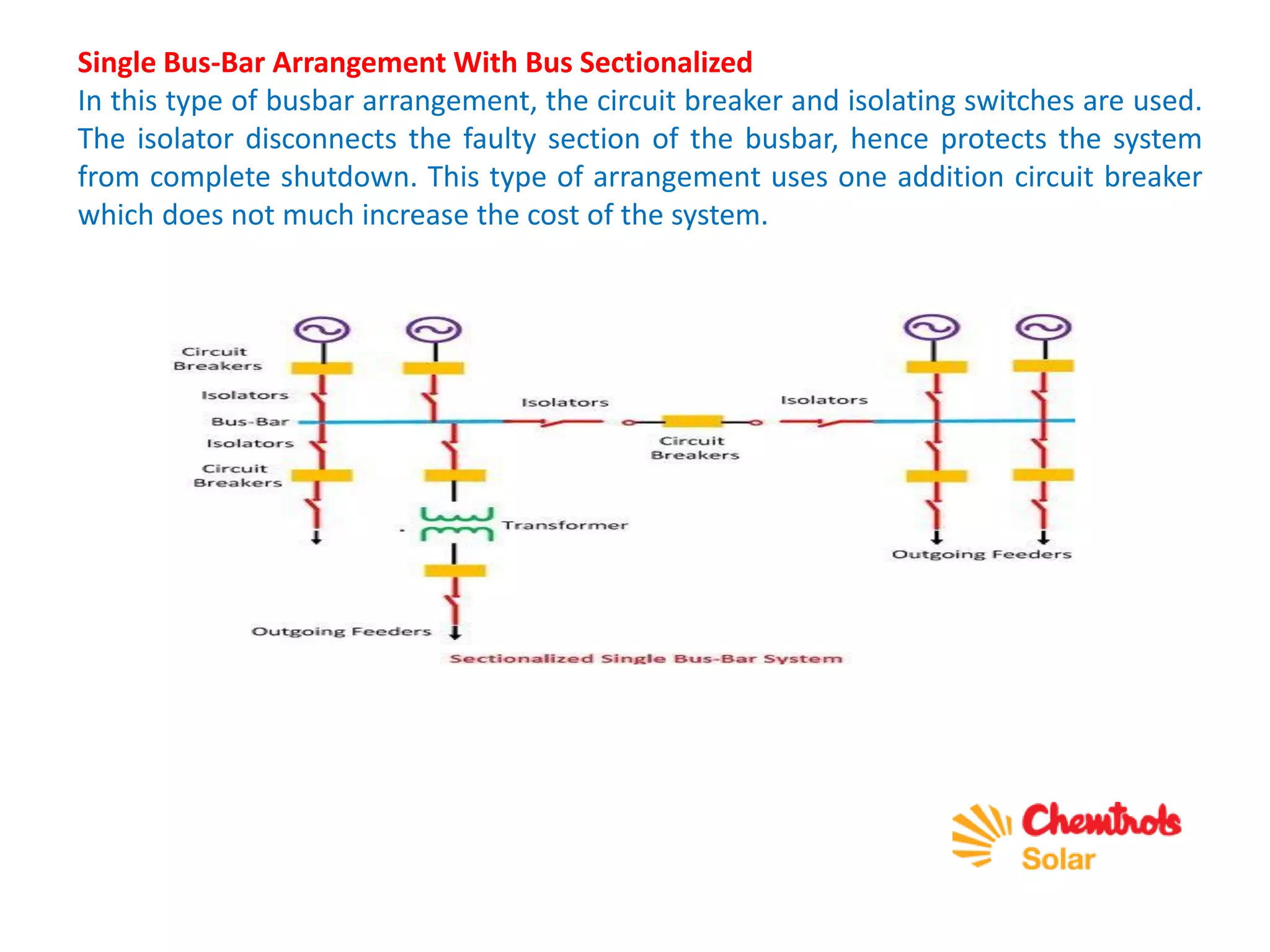 Single Bus-Bar Arrangement With Bus Sectionalized
In this type of busbar arrangement, the circuit breaker and isolating switches are used. The isolator disconnects the faulty section of the busbar, hence protects the system from complete shutdown. This type of arrangement uses one addition circuit breaker which does not much increase the cost of the system.

Circuit Breakers
Isolators
Bus-Bar
Isolators
Circuit Breakers
Isolators
Circuit Breakers
Isolators
Transformer
Outgoing Feeders
Outgoing Feeders
Sectionalized Single Bus-Bar System

Chemtrols Solar